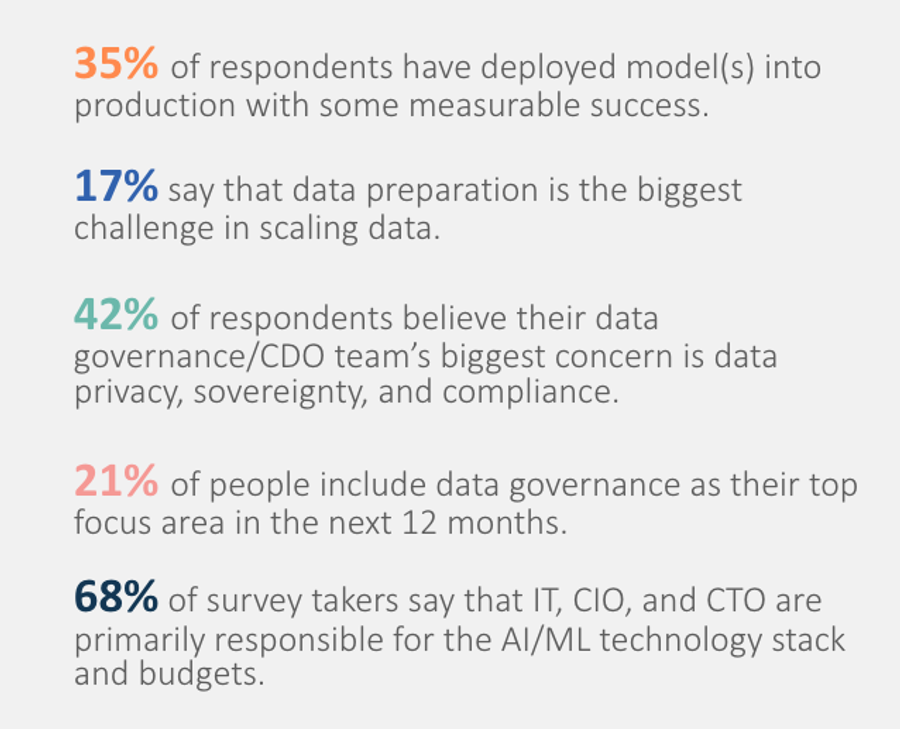 35% of respondents have deployed model(s) into production with some measurable success.

17% say that data preparation is the biggest challenge in scaling data.

42% of respondents believe their data governance/CDO team's biggest concern is data privacy, sovereignty, and compliance.

21% of people include data governance as their top focus area in the next 12 months.

68% of survey takers say that IT, CIO, and CTO are primarily responsible for the AI/ML technology stack and budgets.